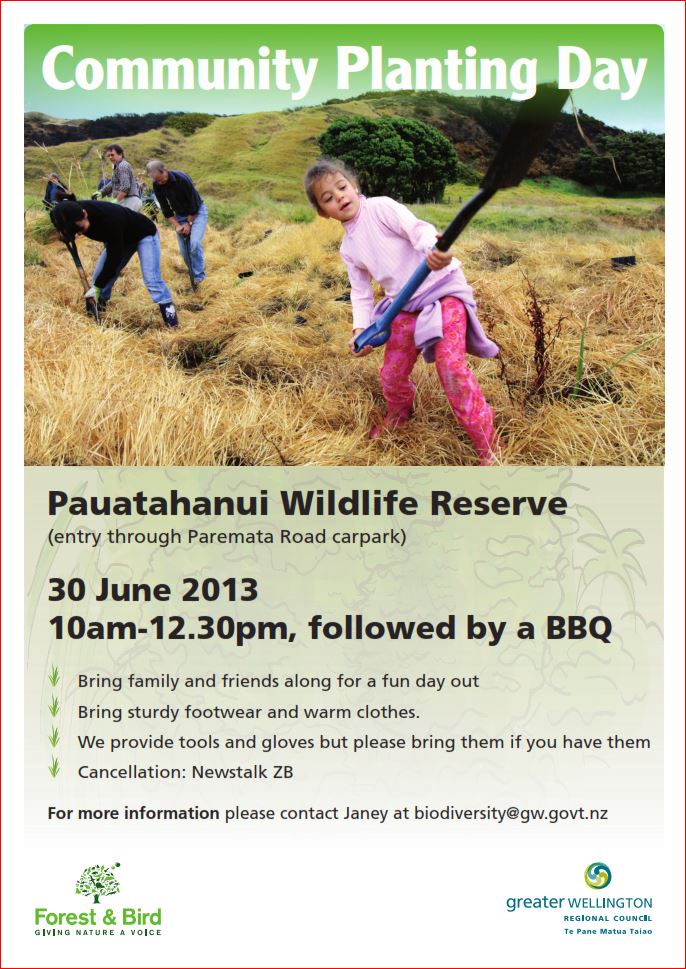 Community Planting Day

Pauatahanui Wildlife Reserve
(entry through Paremata Road carpark)

30 June 2013
10am-12.30pm, followed by a BBQ

Bring family and friends along for a fun day out
Bring sturdy footwear and warm clothes.
We provide tools and gloves but please bring them if you have them
Cancellation: Newstalk ZB

For more information please contact Janey at biodiversity@gw.govt.nz

Forest & Bird
GIVING NATURE A VOICE

greater WELLINGTON
REGIONAL COUNCIL
Te Pane Matua Taiao